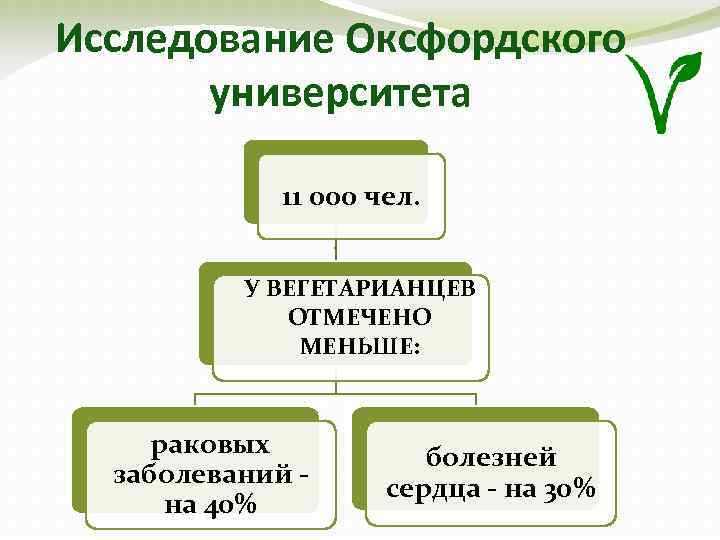 Исследование Оксфордского университета

11 000 чел.

У ВЕГЕТАРИАНЦЕВ ОТМЕЧЕНО МЕНЬШЕ:

раковых заболеваний - на 40%

болезней сердца - на 30%